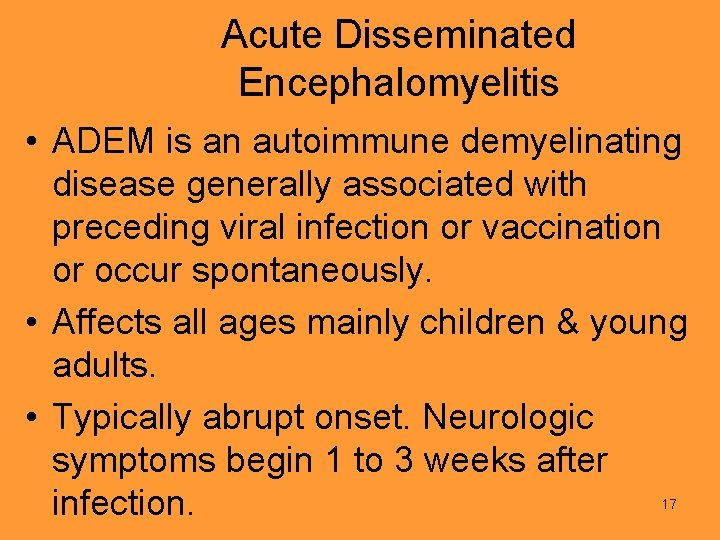 Acute Disseminated Encephalomyelitis

• ADEM is an autoimmune demyelinating disease generally associated with preceding viral infection or vaccination or occur spontaneously.

• Affects all ages mainly children & young adults.

• Typically abrupt onset. Neurologic symptoms begin 1 to 3 weeks after infection.

17